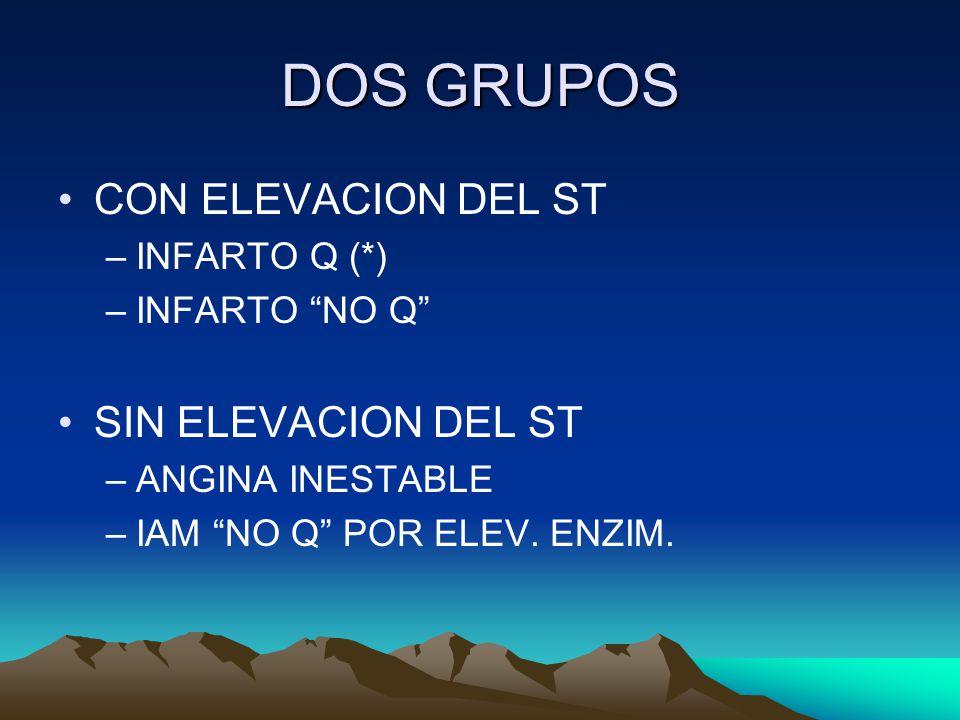 DOS GRUPOS

• CON ELEVACION DEL ST
– INFARTO Q (*)
– INFARTO “NO Q”

• SIN ELEVACION DEL ST
– ANGINA INESTABLE
– IAM “NO Q” POR ELEV. ENZIM.